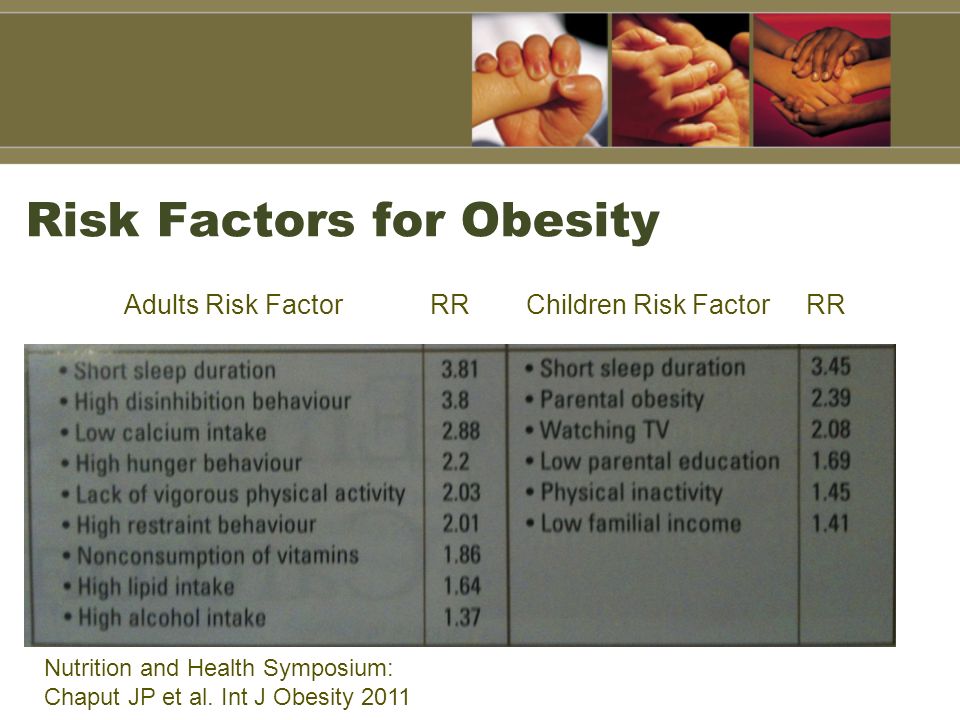 Risk Factors for Obesity

| Adults Risk Factor | RR | Children Risk Factor | RR |
|---|---|---|---|
| • Short sleep duration | 3.81 | • Short sleep duration | 3.45 |
| • High disinhibition behaviour | 3.8 | • Parental obesity | 2.39 |
| • Low calcium intake | 2.88 | • Watching TV | 2.08 |
| • High hunger behaviour | 2.2 | • Low parental education | 1.69 |
| • Lack of vigorous physical activity | 2.03 | • Physical inactivity | 1.45 |
| • High restraint behaviour | 2.01 | • Low familial income | 1.41 |
| • Nonconsumption of vitamins | 1.86 | | |
| • High lipid intake | 1.64 | | |
| • High alcohol intake | 1.37 | | |

Nutrition and Health Symposium:
Chaput JP et al. Int J Obesity 2011